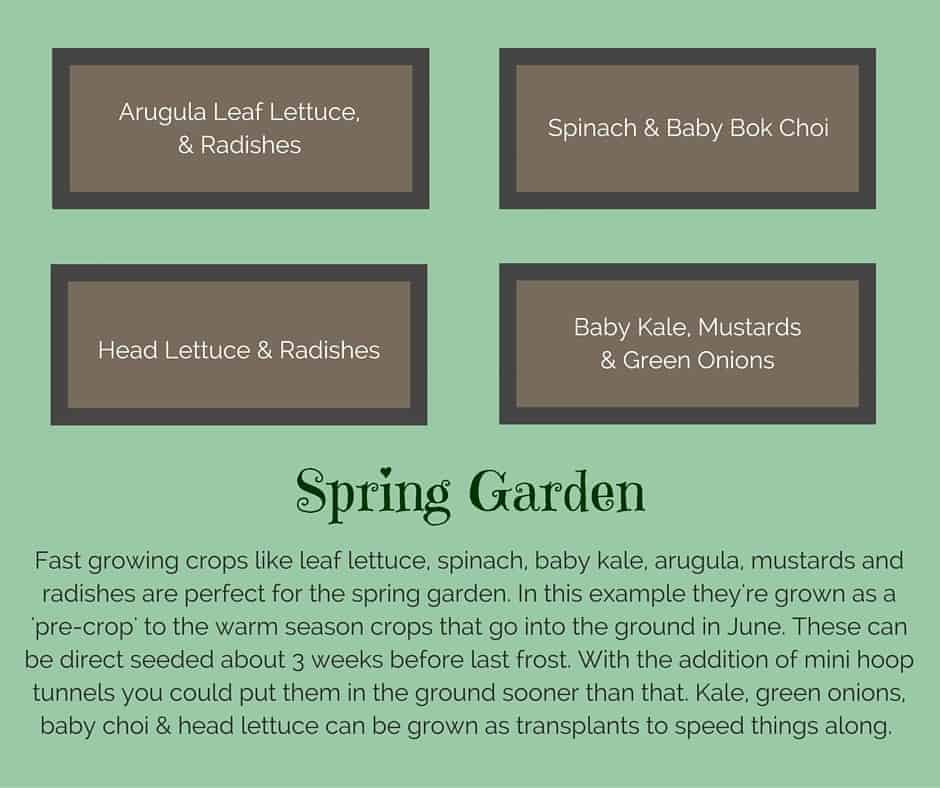 Arugula Leaf Lettuce, & Radishes

Spinach & Baby Bok Choi

Head Lettuce & Radishes

Baby Kale, Mustards & Green Onions

Spring Garden

Fast growing crops like leaf lettuce, spinach, baby kale, arugula, mustards and radishes are perfect for the spring garden. In this example they're grown as a 'pre-crop' to the warm season crops that go into the ground in June. These can be direct seeded about 3 weeks before last frost. With the addition of mini hoop tunnels you could put them in the ground sooner than that. Kale, green onions, baby choi & head lettuce can be grown as transplants to speed things along.